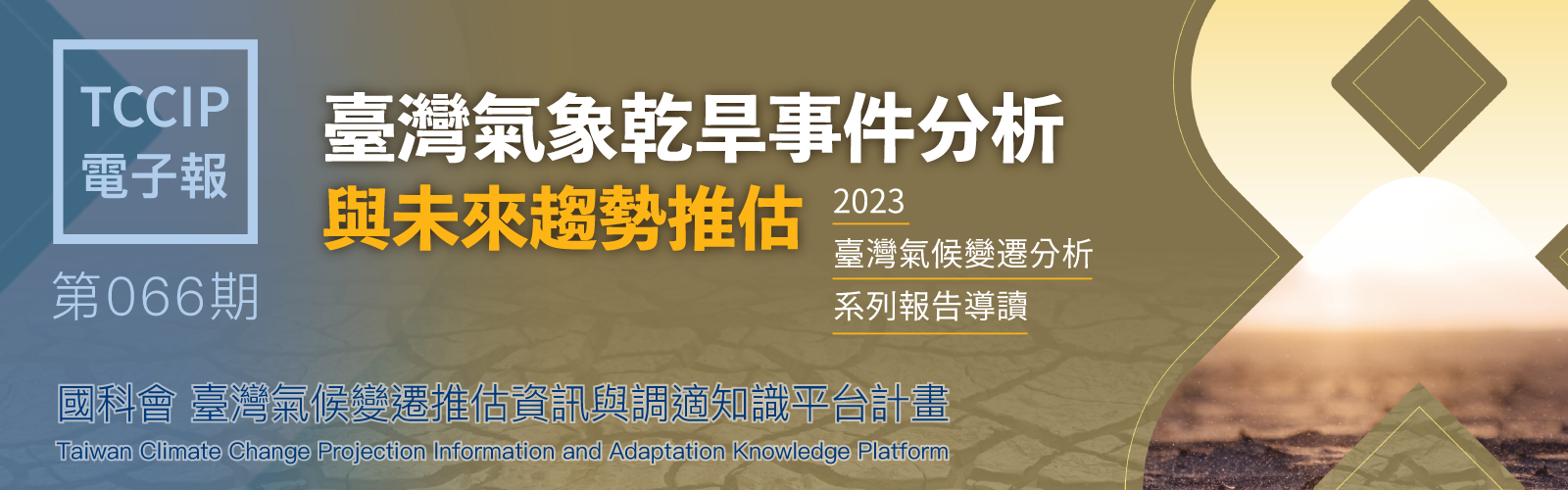 TCCIP
電子報

第066期

臺灣氣象乾旱事件分析
與未來趨勢推估

2023
臺灣氣候變遷分析
系列報告導讀

國科會 臺灣氣候變遷推估資訊與調適知識平台計畫
Taiwan Climate Change Projection Information and Adaptation Knowledge Platform